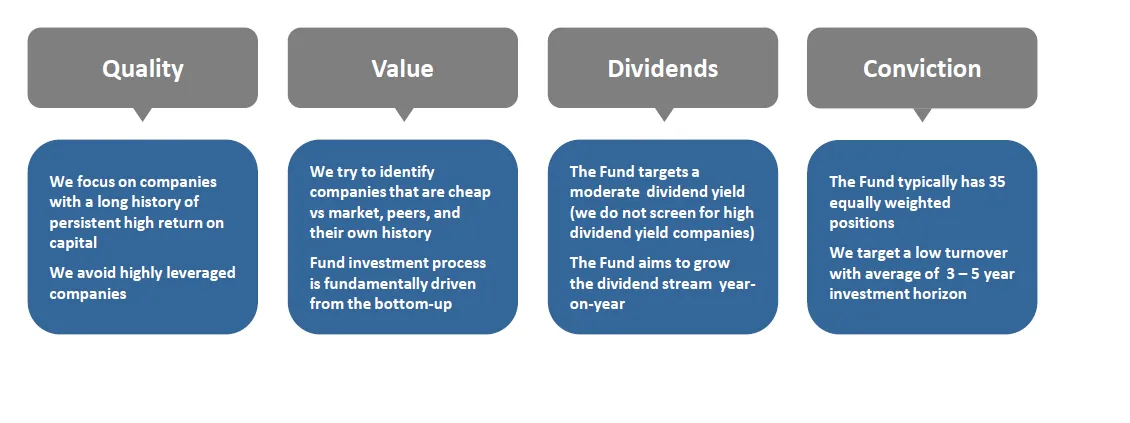 Quality

We focus on companies with a long history of persistent high return on capital

We avoid highly leveraged companies

Value

We try to identify companies that are cheap vs market, peers, and their own history

Fund investment process is fundamentally driven from the bottom-up

Dividends

The Fund targets a moderate dividend yield (we do not screen for high dividend yield companies)

The Fund aims to grow the dividend stream year-on-year

Conviction

The Fund typically has 35 equally weighted positions

We target a low turnover with average of 3 – 5 year investment horizon